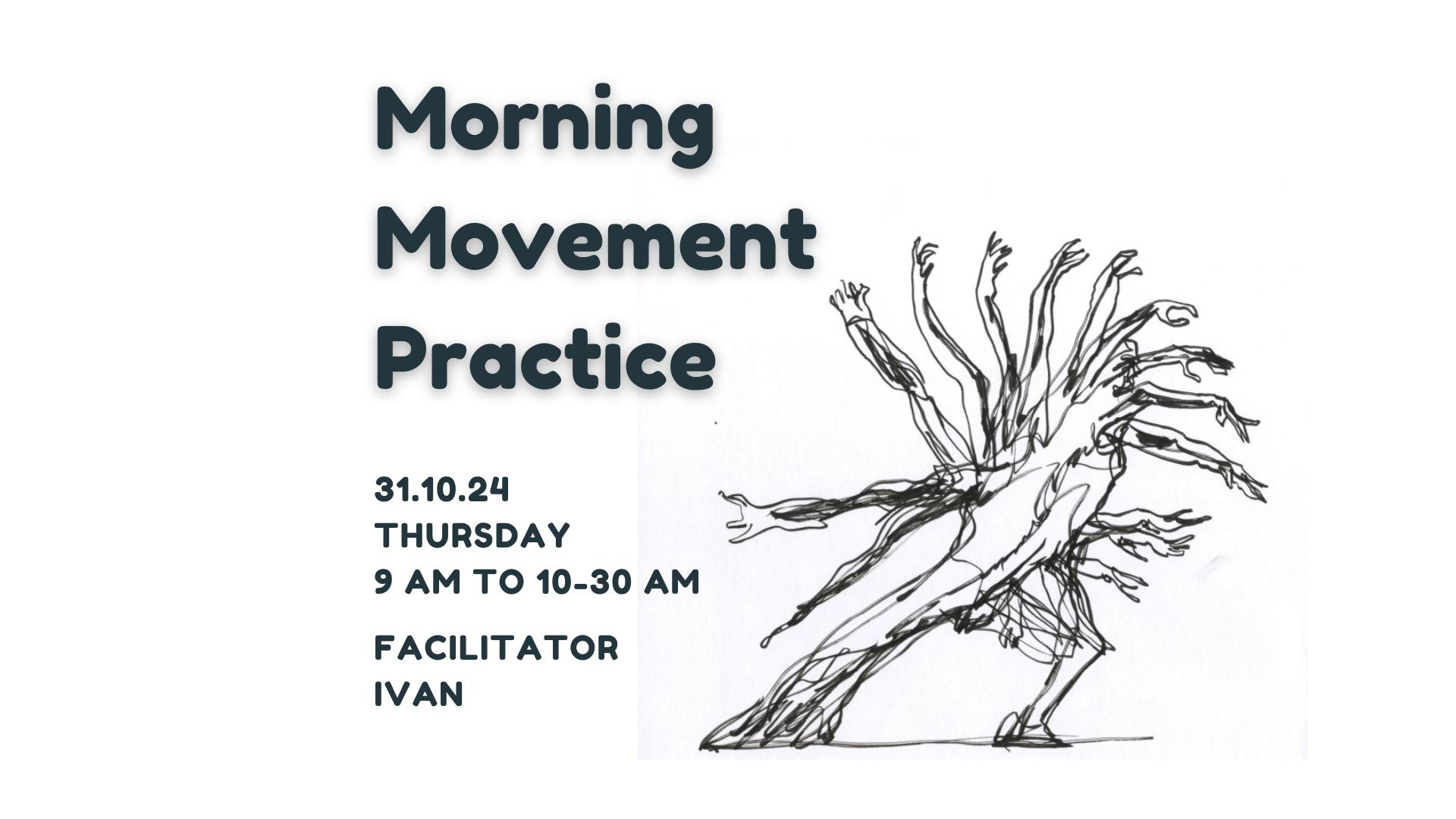 Morning Movement Practice

31.10.24
THURSDAY
9 AM TO 10-30 AM

FACILITATOR
IVAN